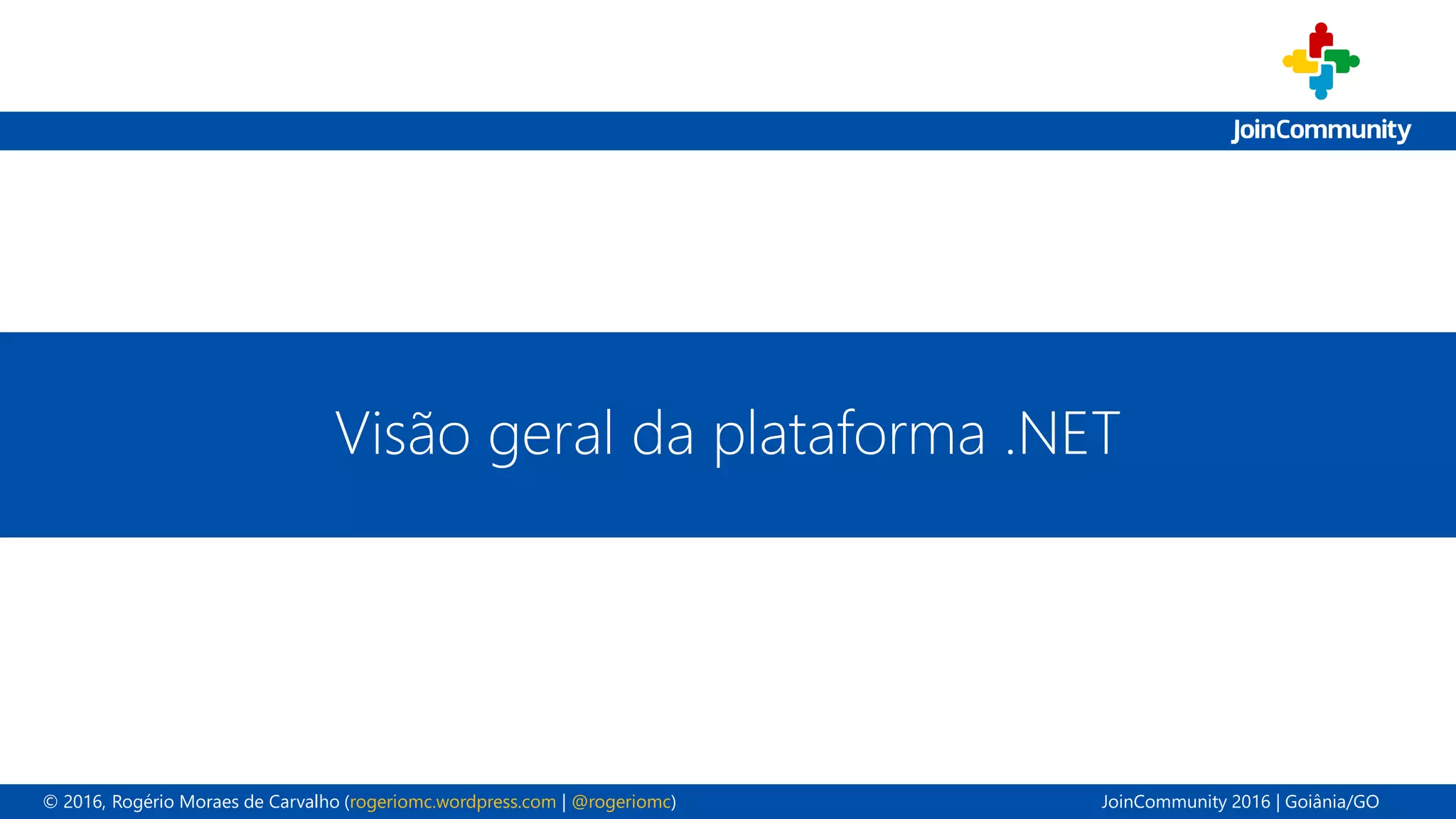 JoinCommunity

Visão geral da plataforma .NET

© 2016, Rogério Moraes de Carvalho (rogeriomc.wordpress.com | @rogeriomc)

JoinCommunity 2016 | Goiânia/GO